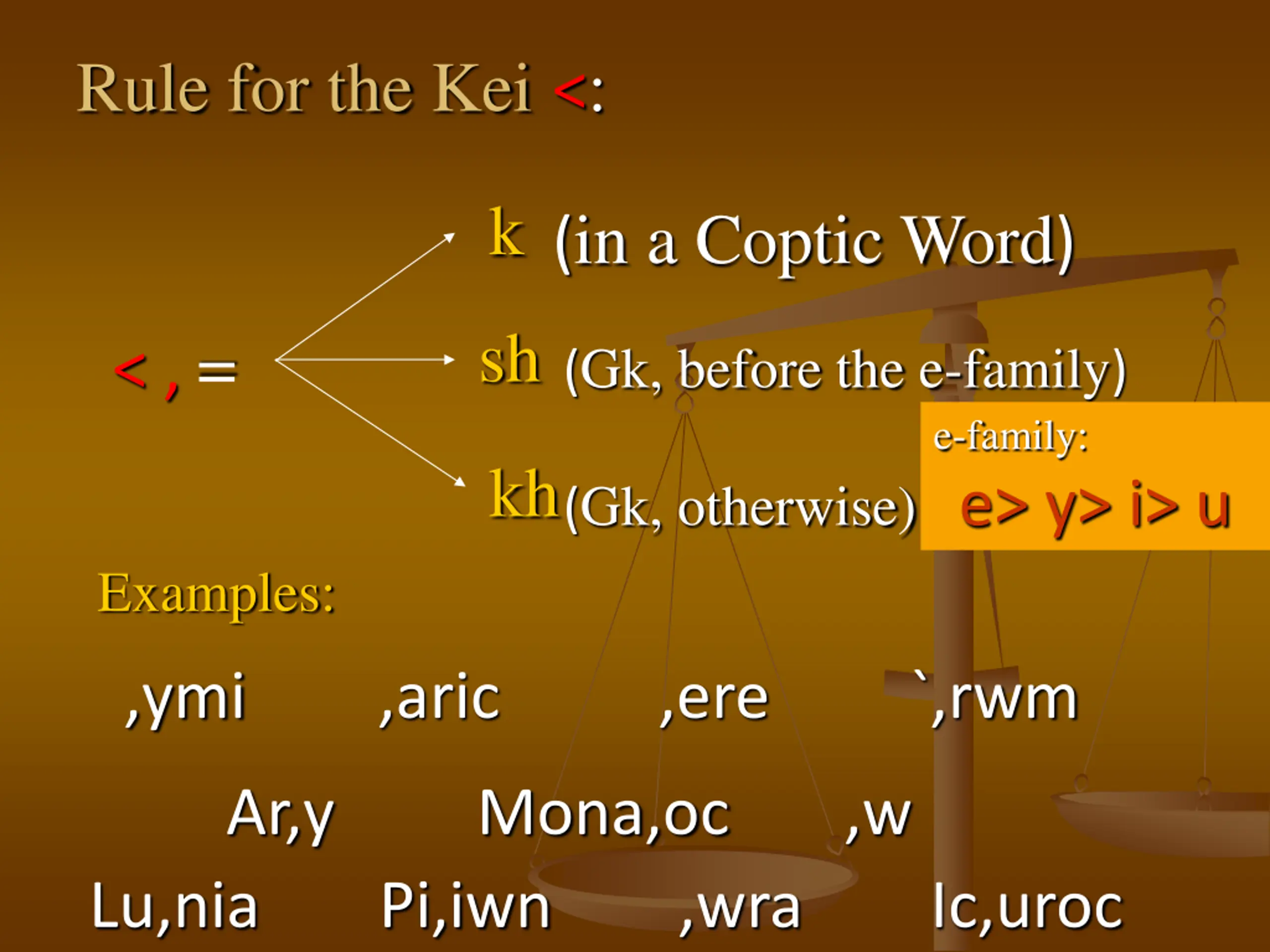 Rule for the Kei <:

< , =

k (in a Coptic Word)

sh (Gk, before the e-family)

kh (Gk, otherwise)

e-family:

e> y> i> u

Examples:

,ymi ,aric ,ere `,rwm

Ar,y Mona,oc ,w

Lu,nia Pi,iwn ,wra Ic,uroc